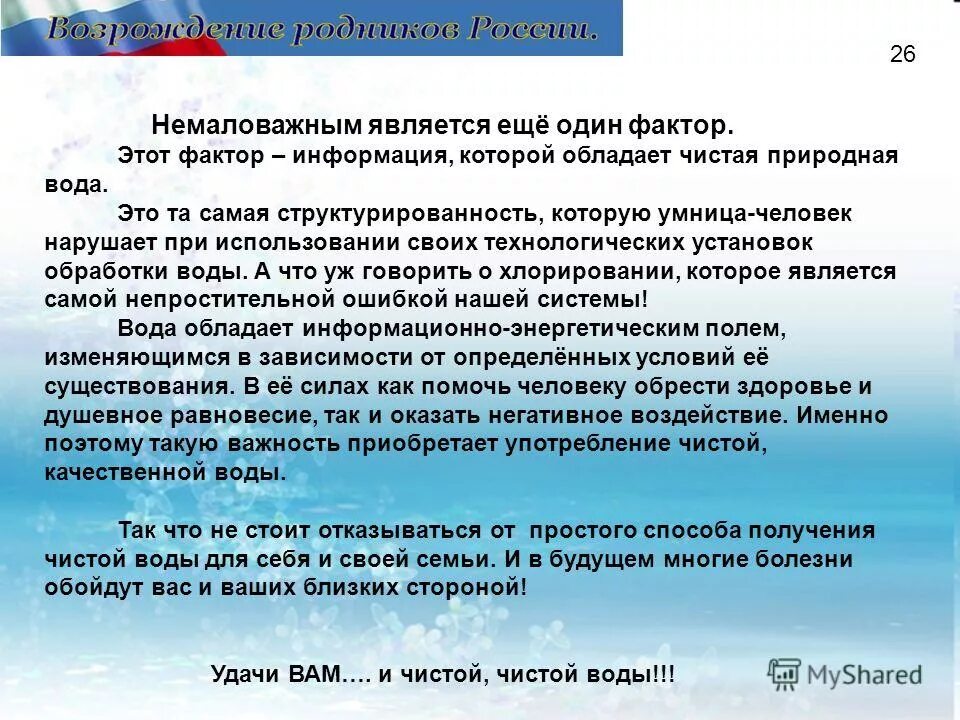 Возрождение родников России.

26

Немаловажным является ещё один фактор.

Этот фактор – информация, которой обладает чистая природная вода.

Это та самая структурированность, которую умница-человек нарушает при использовании своих технологических установок обработки воды. А что уж говорить о хлорировании, которое является самой непростительной ошибкой нашей системы!

Вода обладает информационно-энергетическим полем, изменяющимся в зависимости от определённых условий её существования. В её силах как помочь человеку обрести здоровье и душевное равновесие, так и оказать негативное воздействие. Именно поэтому такую важность приобретает употребление чистой, качественной воды.

Так что не стоит отказываться от простого способа получения чистой воды для себя и своей семьи. И в будущем многие болезни обойдут вас и ваших близких стороной!

Удачи ВАМ…. и чистой, чистой воды!!!

MyShared